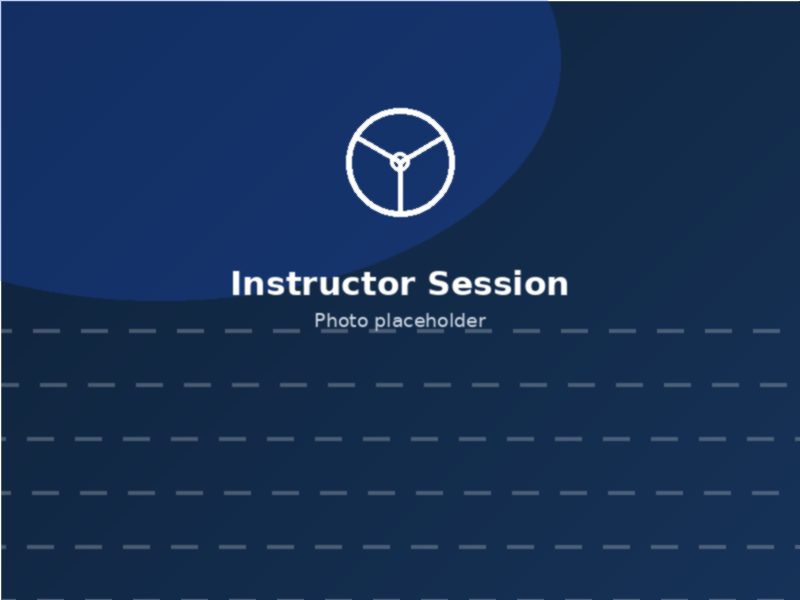 Instructor Session

Photo placeholder